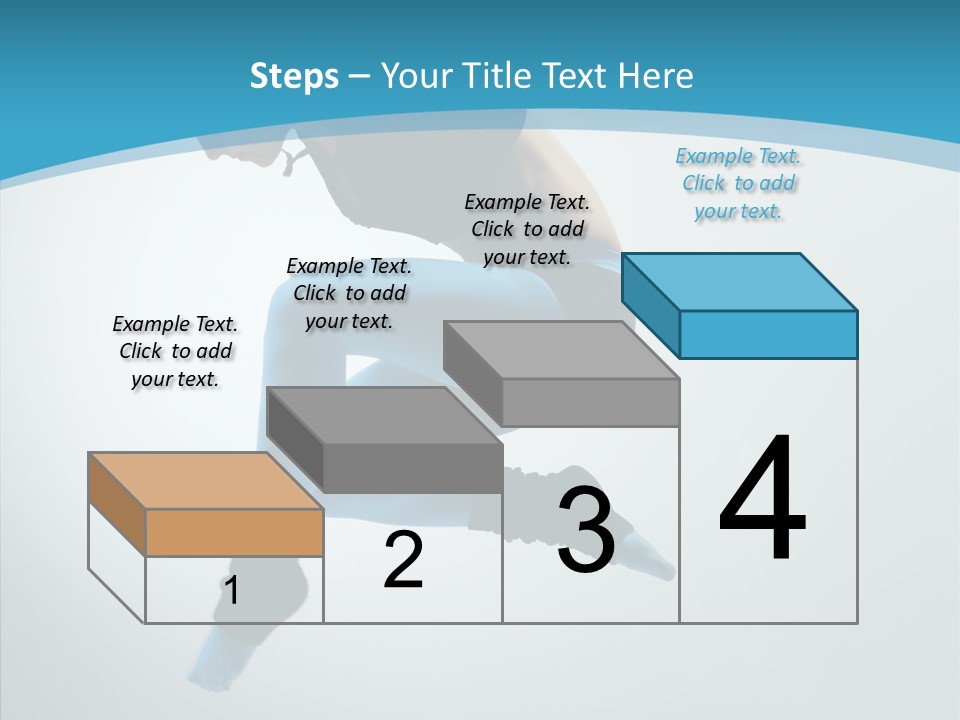 Steps – Your Title Text Here

Example Text. Click to add your text.

Example Text. Click to add your text.

Example Text. Click to add your text.

Example Text. Click to add your text.

1

2

3

4